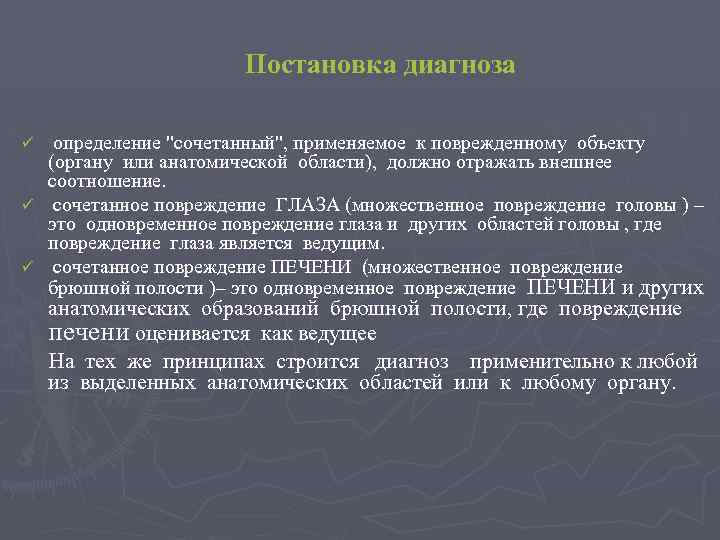 Постановка диагноза

✓ определение "сочетанный", применяемое к поврежденному объекту (органу или анатомической области), должно отражать внешнее соотношение.

✓ сочетанное повреждение ГЛАЗА (множественное повреждение головы ) – это одновременное повреждение глаза и других областей головы , где повреждение глаза является ведущим.

✓ сочетанное повреждение ПЕЧЕНИ (множественное повреждение брюшной полости )– это одновременное повреждение ПЕЧЕНИ и других анатомических образований брюшной полости, где повреждение печени оценивается как ведущее

На тех же принципах строится диагноз применительно к любой из выделенных анатомических областей или к любому органу.